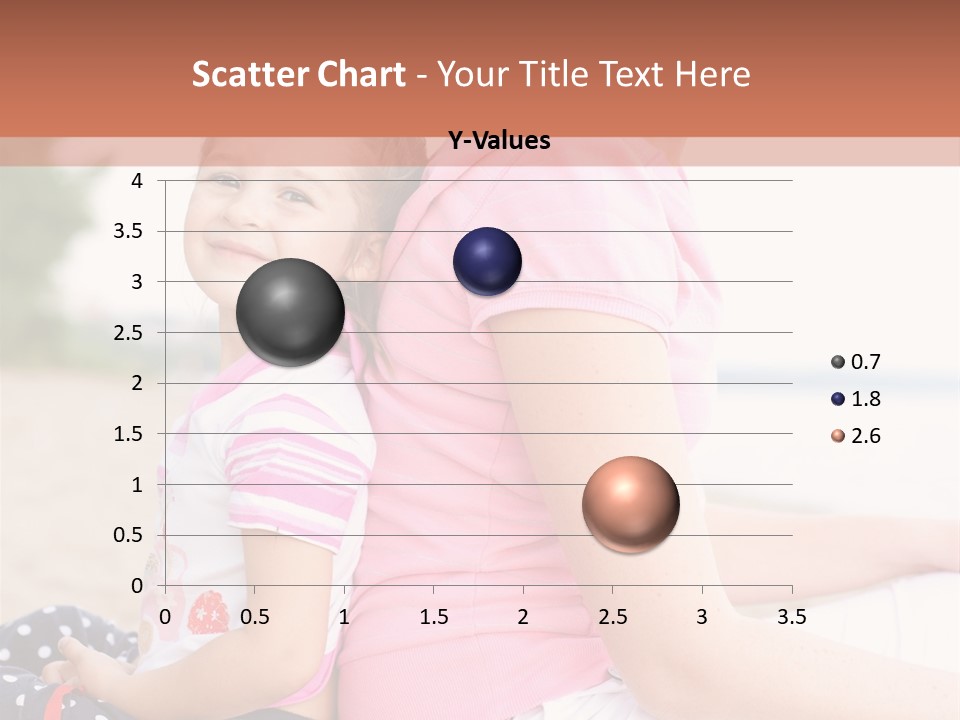 Scatter Chart - Your Title Text Here

Y-Values

4
3.5
3
2.5
2
1.5
1
0.5
0

0 0.5 1 1.5 2 2.5 3 3.5

0.7
1.8
2.6